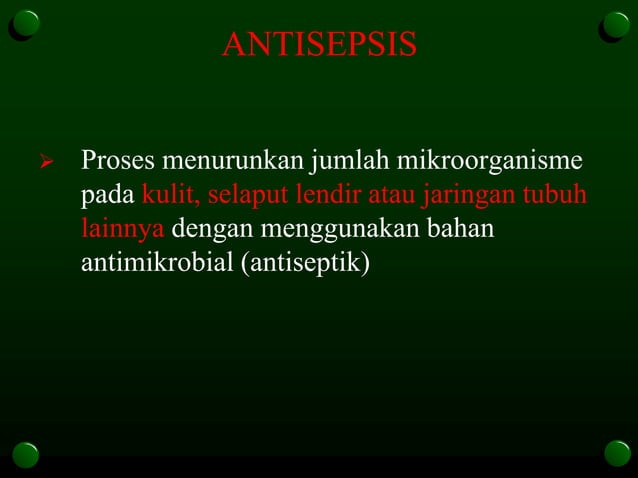 ANTISEPSIS

➢ Proses menurunkan jumlah mikroorganisme pada kulit, selaput lendir atau jaringan tubuh lainnya dengan menggunakan bahan antimikrobial (antiseptik)